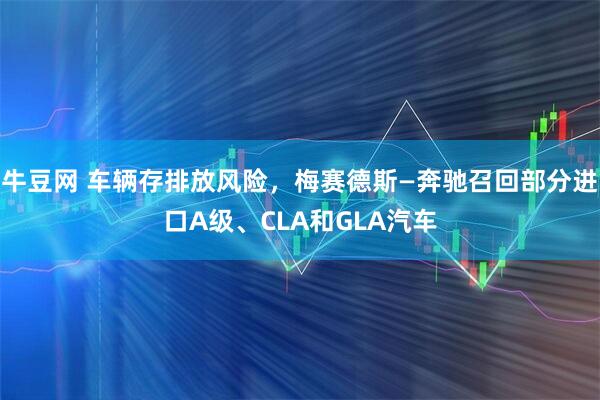 牛豆网 车辆存排放风险，梅赛德斯–奔驰召回部分进口A级、CLA和GLA汽车